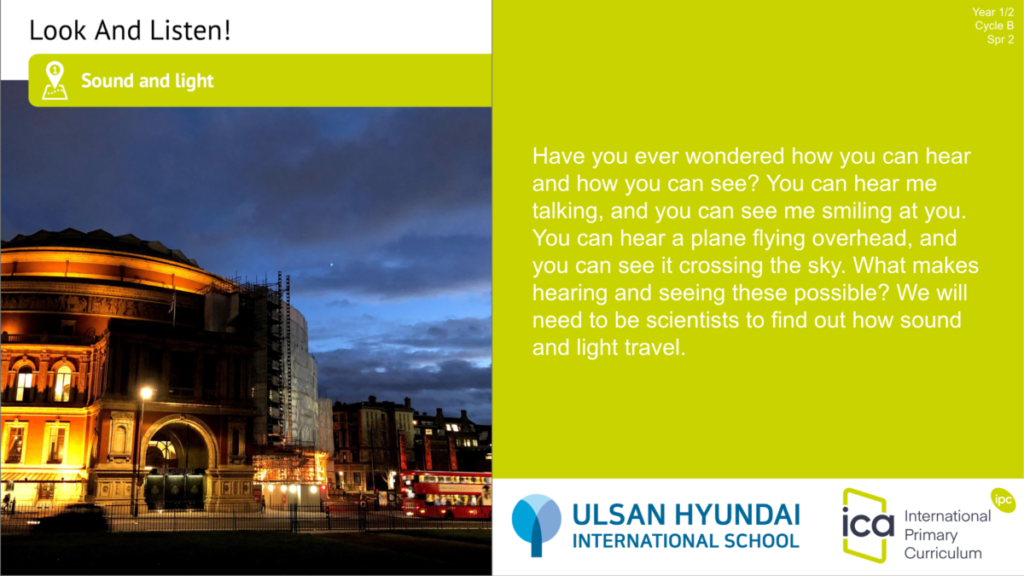 Look And Listen!

Sound and light

Year 1/2
Cycle B
Spr 2

Have you ever wondered how you can hear and how you can see? You can hear me talking, and you can see me smiling at you. You can hear a plane flying overhead, and you can see it crossing the sky. What makes hearing and seeing these possible? We will need to be scientists to find out how sound and light travel.

ULSAN HYUNDAI
INTERNATIONAL SCHOOL

ica

ipc

International
Primary
Curriculum